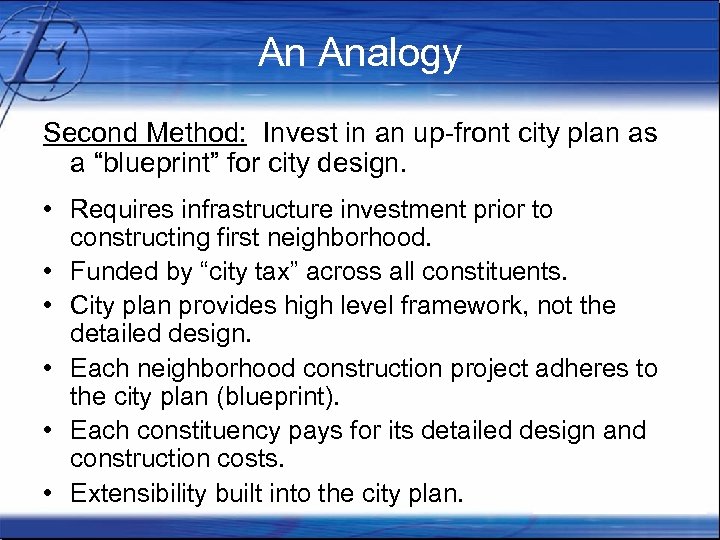 An Analogy

Second Method: Invest in an up-front city plan as a “blueprint” for city design.

• Requires infrastructure investment prior to constructing first neighborhood.
• Funded by “city tax” across all constituents.
• City plan provides high level framework, not the detailed design.
• Each neighborhood construction project adheres to the city plan (blueprint).
• Each constituency pays for its detailed design and construction costs.
• Extensibility built into the city plan.